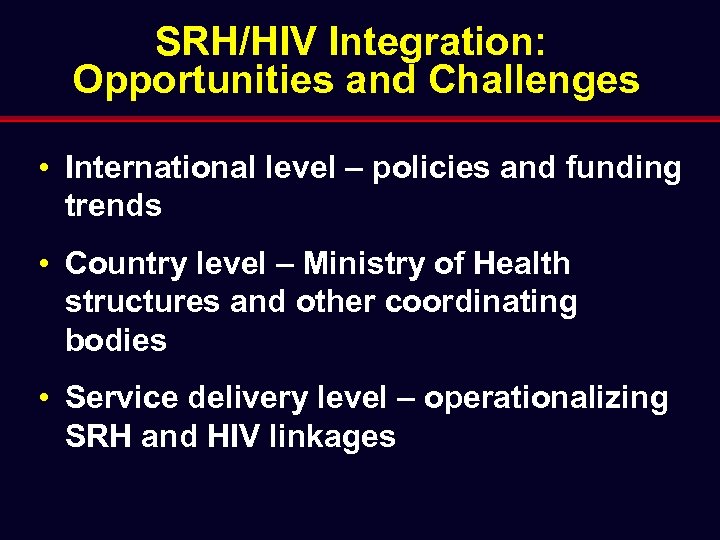 SRH/HIV Integration: Opportunities and Challenges

• International level – policies and funding trends

• Country level – Ministry of Health structures and other coordinating bodies

• Service delivery level – operationalizing SRH and HIV linkages